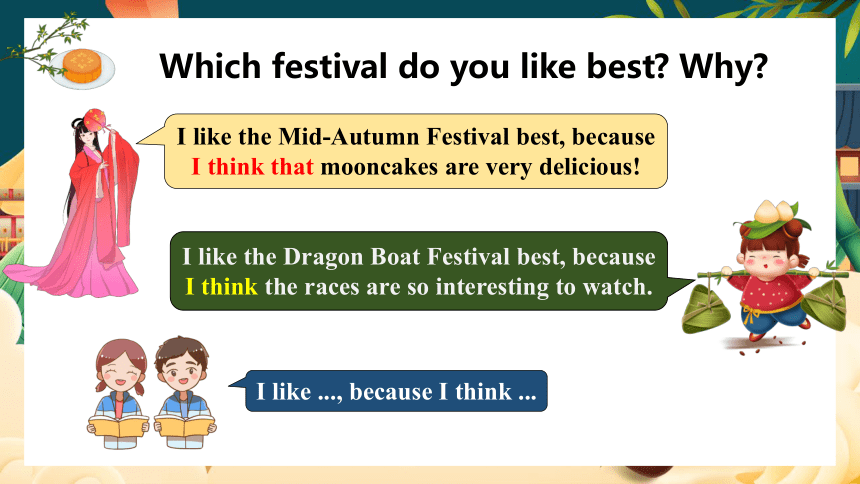 Which festival do you like best? Why?

I like the Mid-Autumn Festival best, because I think that mooncakes are very delicious!

I like the Dragon Boat Festival best, because I think the races are so interesting to watch.

I like ..., because I think ...